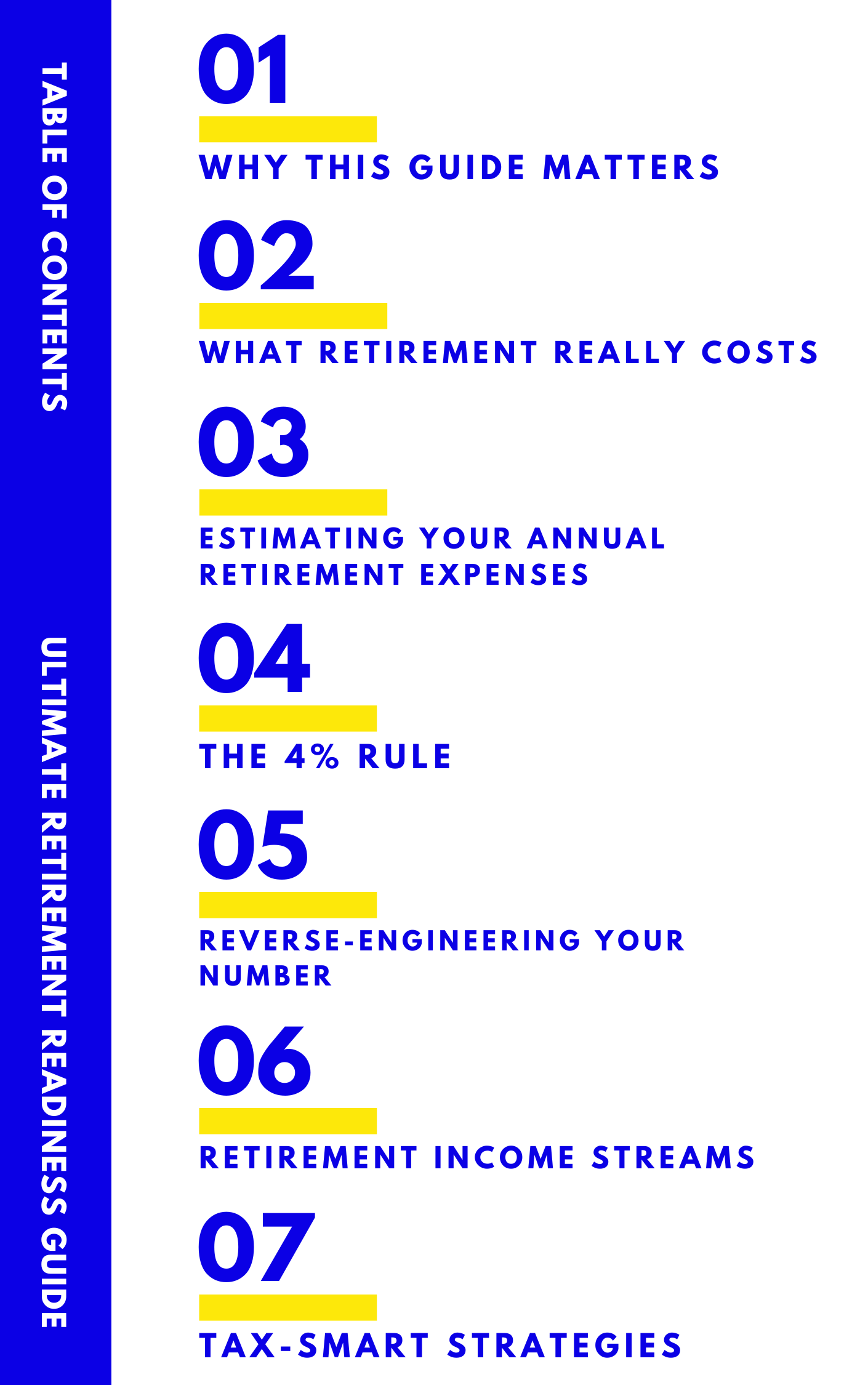 TABLE OF CONTENTS

ULTIMATE RETIREMENT READINESS GUIDE

01
WHY THIS GUIDE MATTERS

02
WHAT RETIREMENT REALLY COSTS

03
ESTIMATING YOUR ANNUAL RETIREMENT EXPENSES

04
THE 4% RULE

05
REVERSE-ENGINEERING YOUR NUMBER

06
RETIREMENT INCOME STREAMS

07
TAX-SMART STRATEGIES